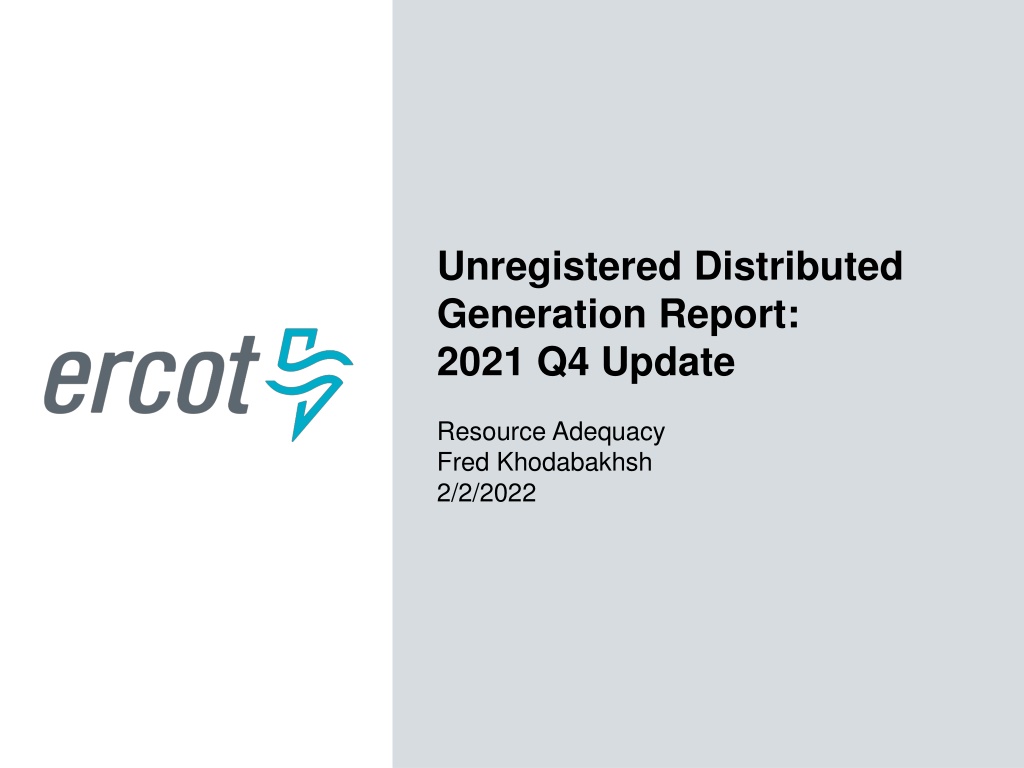 ercot

Unregistered Distributed Generation Report: 2021 Q4 Update

Resource Adequacy
Fred Khodabakhsh
2/2/2022